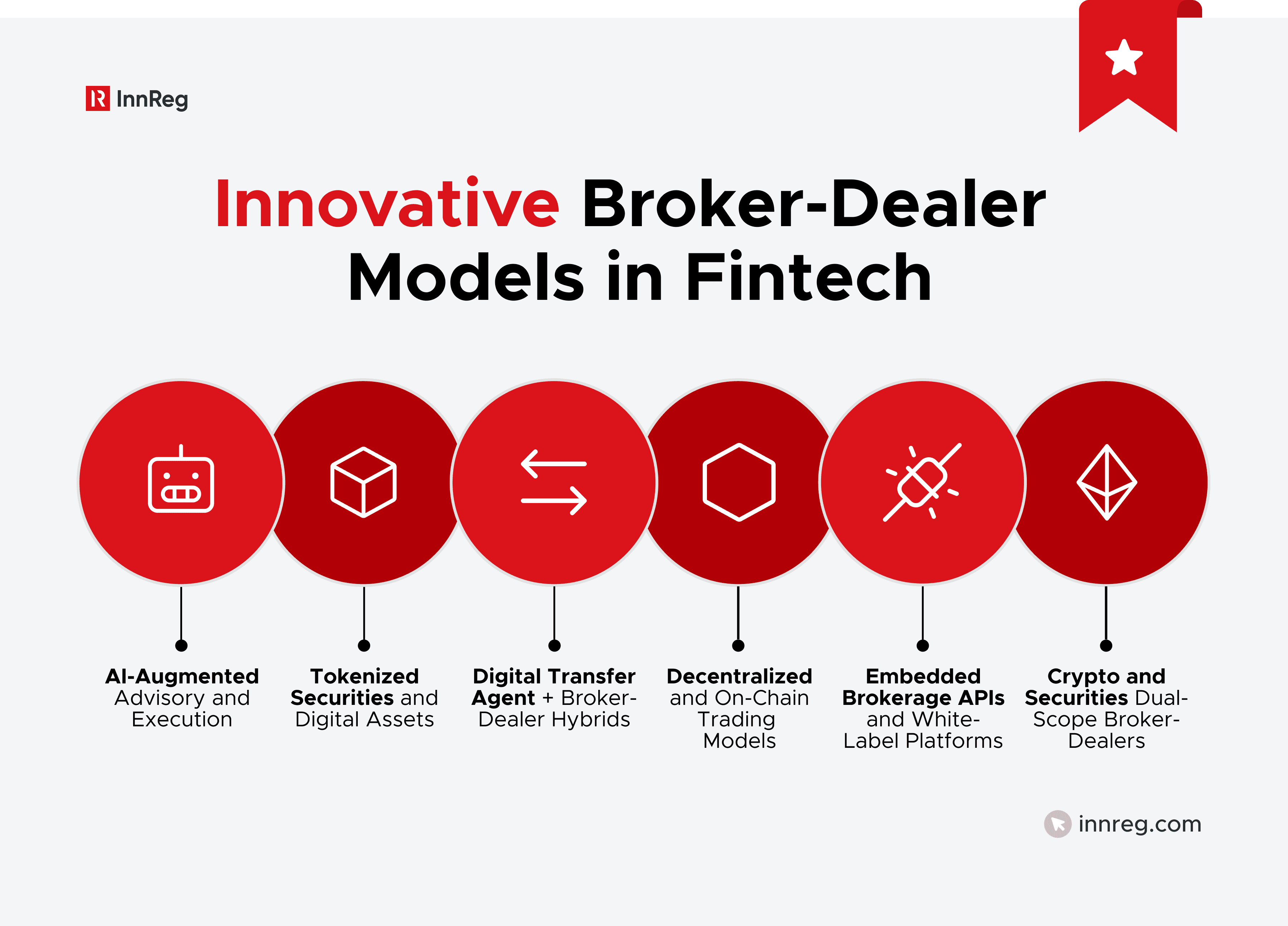 InnReg

Innovative Broker-Dealer Models in Fintech

AI-Augmented Advisory and Execution

Tokenized Securities and Digital Assets

Digital Transfer Agent + Broker-Dealer Hybrids

Decentralized and On-Chain Trading Models

Embedded Brokerage APIs and White-Label Platforms

Crypto and Securities Dual-Scope Broker-Dealers

innreg.com